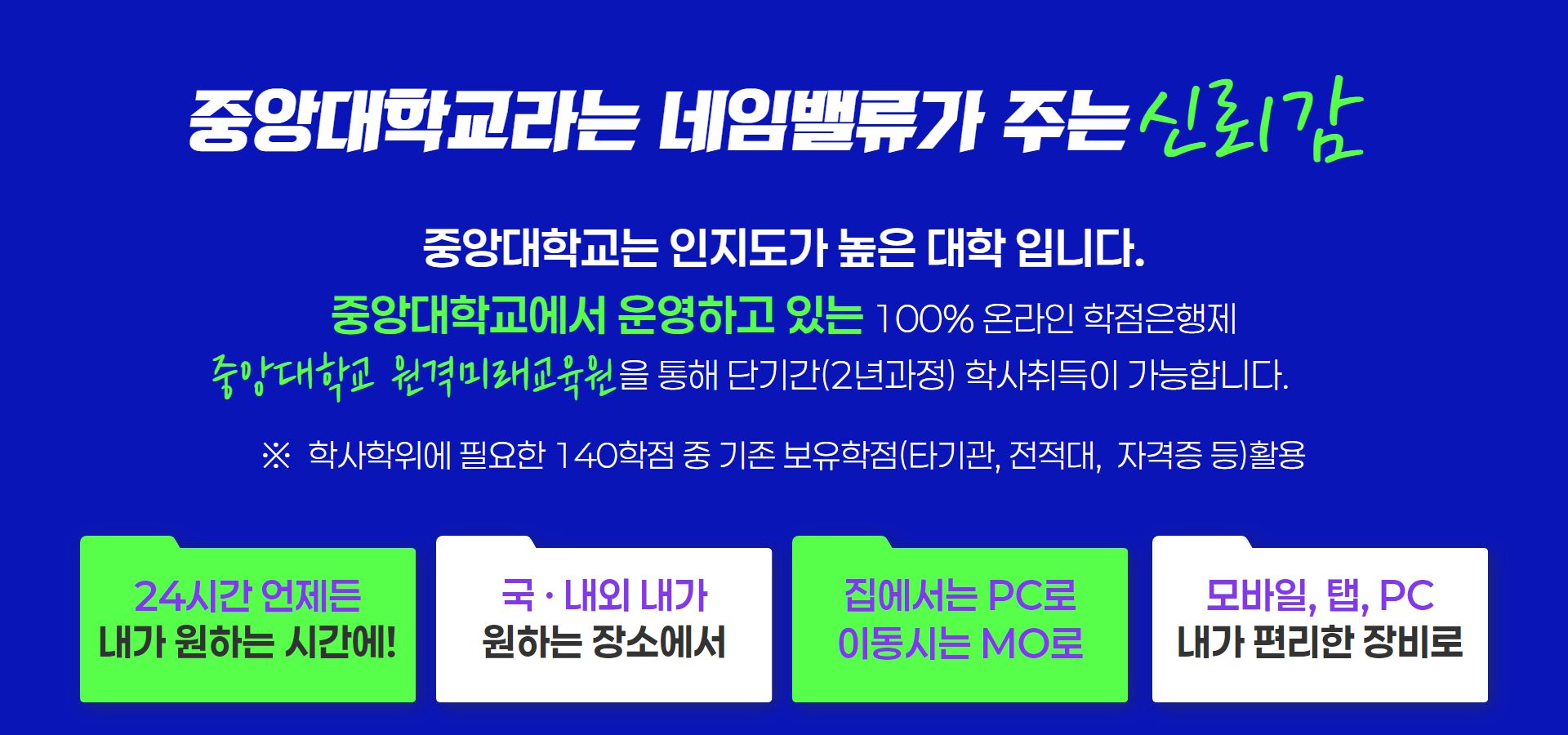 중앙대학교라는 네임밸류가 주는 신뢰감

중앙대학교는 인지도가 높은 대학 입니다.
중앙대학교에서 운영하고 있는 100% 온라인 학점은행제
중앙대학교 원격미래교육원을 통해 단기간(2년과정) 학사취득이 가능합니다.

※ 학사학위에 필요한 140학점 중 기존 보유학점(타기관, 전적대, 자격증 등)활용

24시간 언제든
내가 원하는 시간에!

국 · 내외 내가
원하는 장소에서

집에서는 PC로
이동시는 MO로

모바일, 탭, PC
내가 편리한 장비로